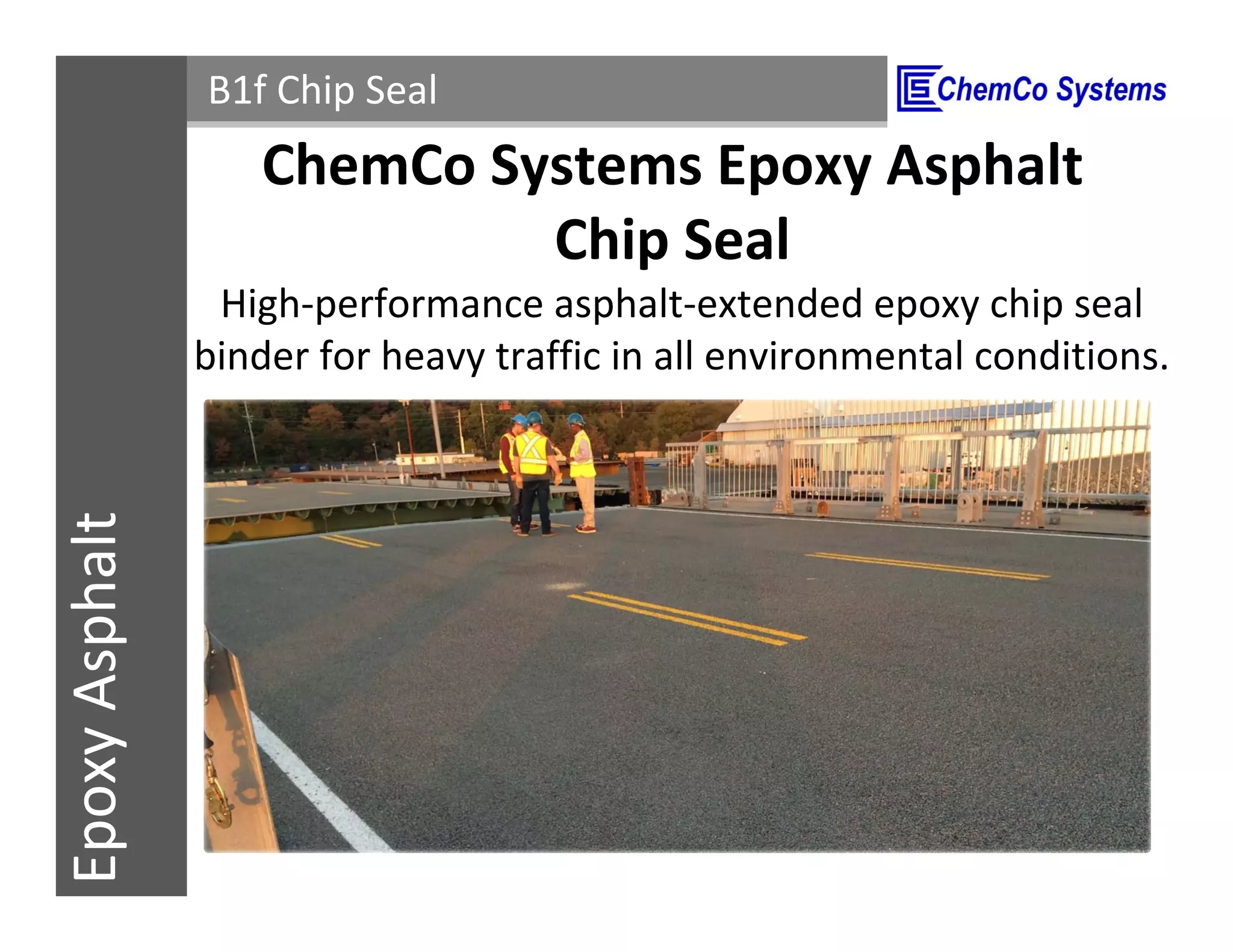 Epoxy Asphalt

B1f Chip Seal

ChemCo Systems

ChemCo Systems Epoxy Asphalt Chip Seal

High-performance asphalt-extended epoxy chip seal binder for heavy traffic in all environmental conditions.